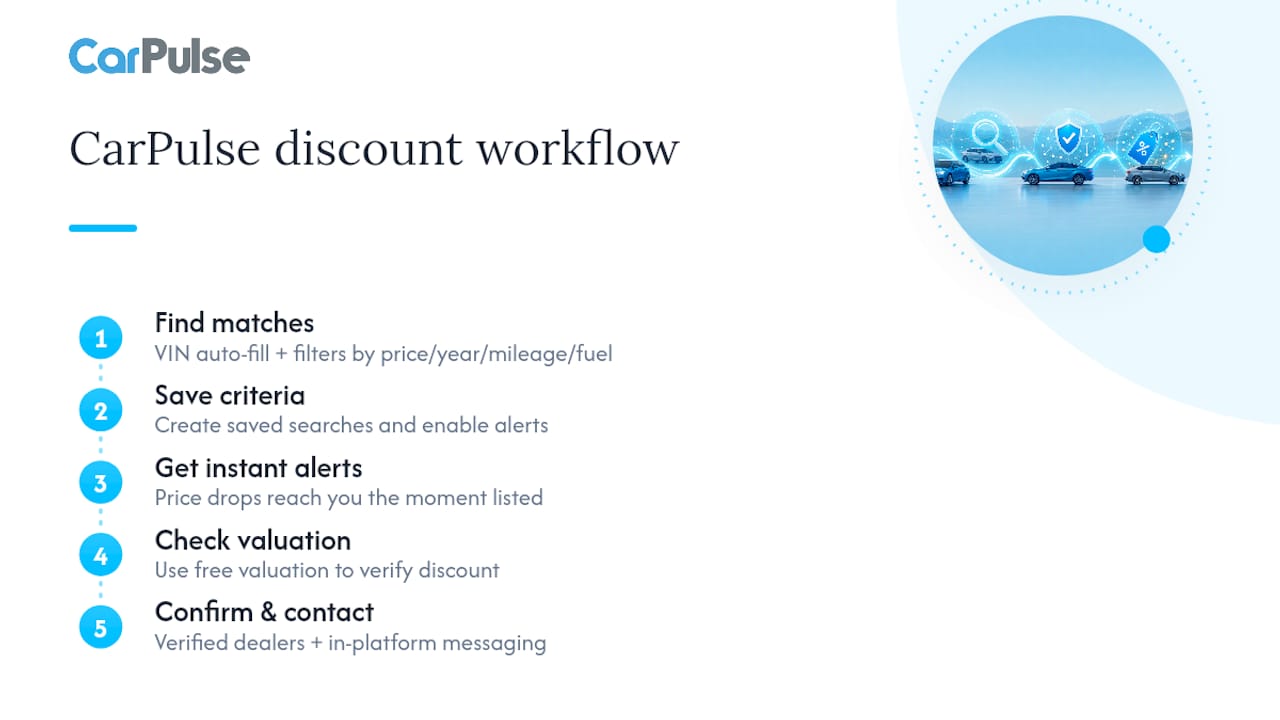 CarPulse

CarPulse discount workflow

1 Find matches
VIN auto-fill + filters by price/year/mileage/fuel

2 Save criteria
Create saved searches and enable alerts

3 Get instant alerts
Price drops reach you the moment listed

4 Check valuation
Use free valuation to verify discount

5 Confirm & contact
Verified dealers + in-platform messaging

%